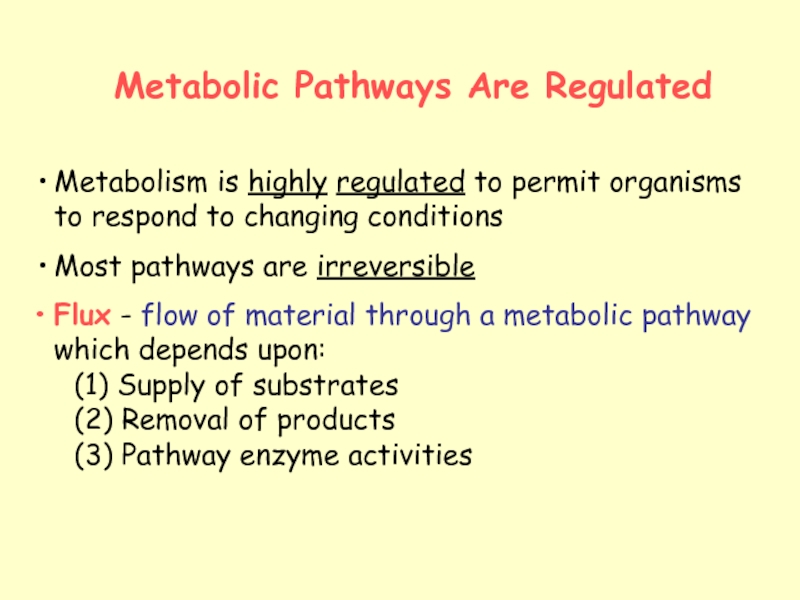 Metabolic Pathways Are Regulated

• Metabolism is highly regulated to permit organisms to respond to changing conditions

• Most pathways are irreversible

• Flux - flow of material through a metabolic pathway which depends upon:
(1) Supply of substrates
(2) Removal of products
(3) Pathway enzyme activities